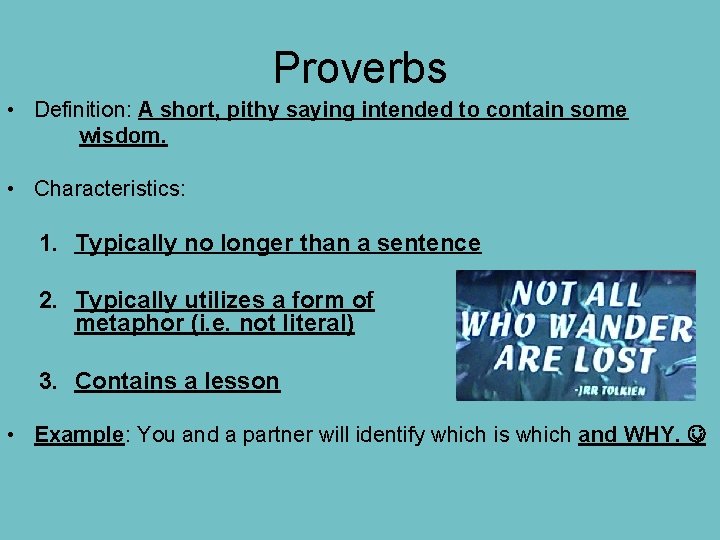 Proverbs

• Definition: A short, pithy saying intended to contain some wisdom.

• Characteristics:

1. Typically no longer than a sentence

2. Typically utilizes a form of metaphor (i.e. not literal)

3. Contains a lesson

NOT ALL WHO WANDER ARE LOST
-JRR TOLKIEN

• Example: You and a partner will identify which is which and WHY. ☺